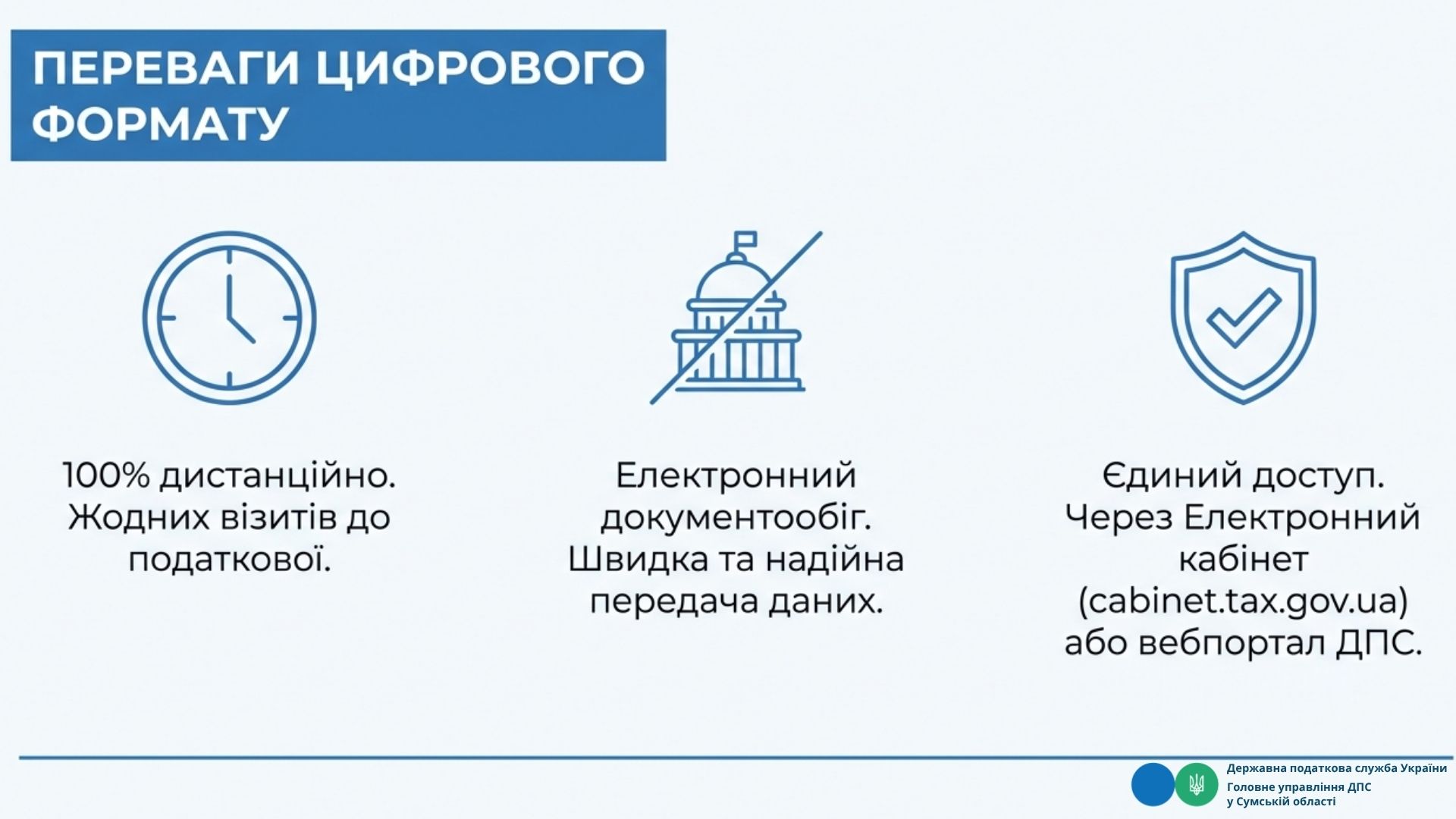 ПЕРЕВАГИ ЦИФРОВОГО ФОРМАТУ

100% дистанційно. Жодних візитів до податкової.

Електронний документообіг. Швидка та надійна передача даних.

Єдиний доступ. Через Електронний кабінет (cabinet.tax.gov.ua) або вебпортал ДПС.

Державна податкова служба України
Головне управління ДПС у Сумській області